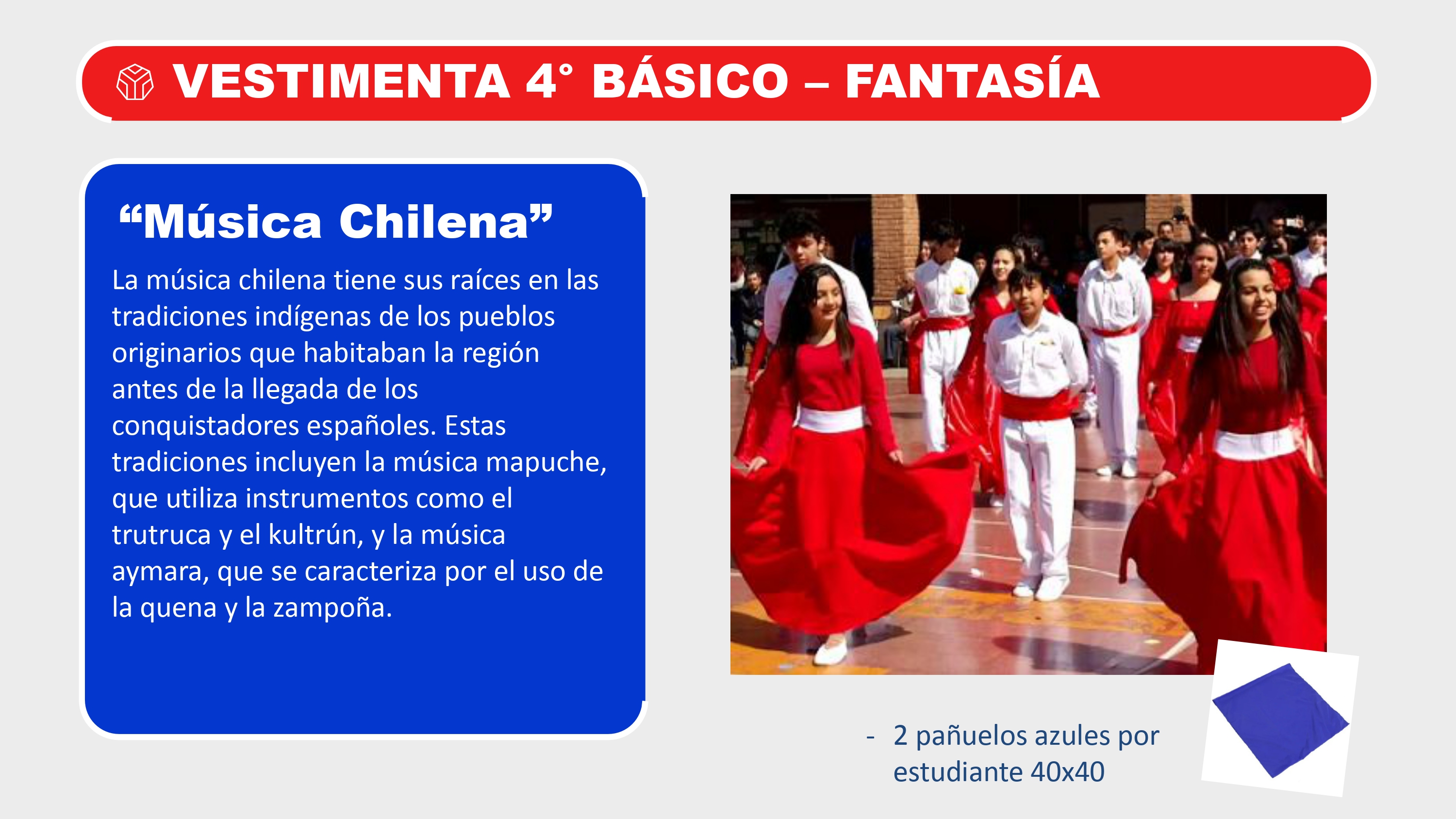 VESTIMENTA 4° BÁSICO – FANTASÍA

“Música Chilena”

La música chilena tiene sus raíces en las tradiciones indígenas de los pueblos originarios que habitaban la región antes de la llegada de los conquistadores españoles. Estas tradiciones incluyen la música mapuche, que utiliza instrumentos como el trutruca y el kultrún, y la música aymara, que se caracteriza por el uso de la quena y la zampoña.

- 2 pañuelos azules por estudiante 40x40